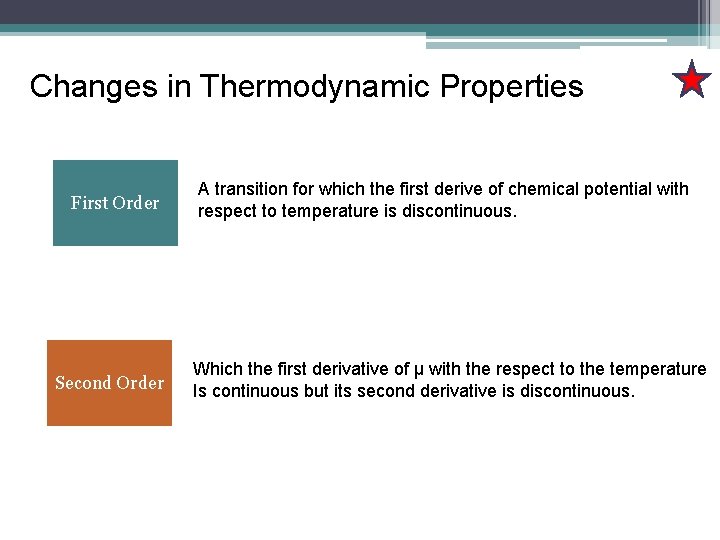 Changes in Thermodynamic Properties

First Order

A transition for which the first derive of chemical potential with respect to temperature is discontinuous.

Second Order

Which the first derivative of μ with the respect to the temperature Is continuous but its second derivative is discontinuous.